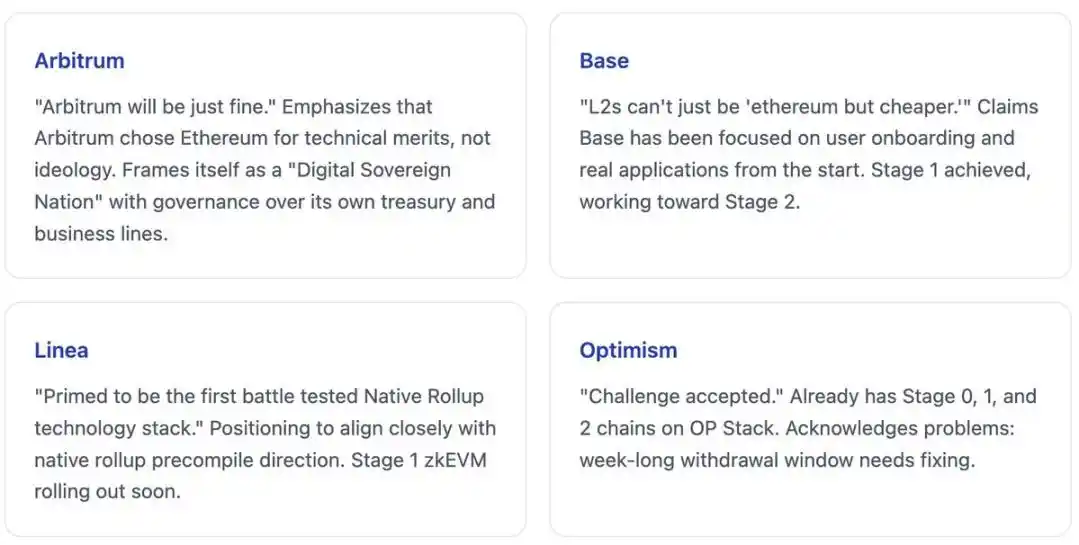 Arbitrum

"Arbitrum will be just fine." Emphasizes that Arbitrum chose Ethereum for technical merits, not ideology. Frames itself as a "Digital Sovereign Nation" with governance over its own treasury and business lines.

Base

"L2s can't just be 'ethereum but cheaper.'" Claims Base has been focused on user onboarding and real applications from the start. Stage 1 achieved, working toward Stage 2.

Linea

"Primed to be the first battle tested Native Rollup technology stack." Positioning to align closely with native rollup precompile direction. Stage 1 zkEVM rolling out soon.

Optimism

"Challenge accepted." Already has Stage 0, 1, and 2 chains on OP Stack. Acknowledges problems: week-long withdrawal window needs fixing.